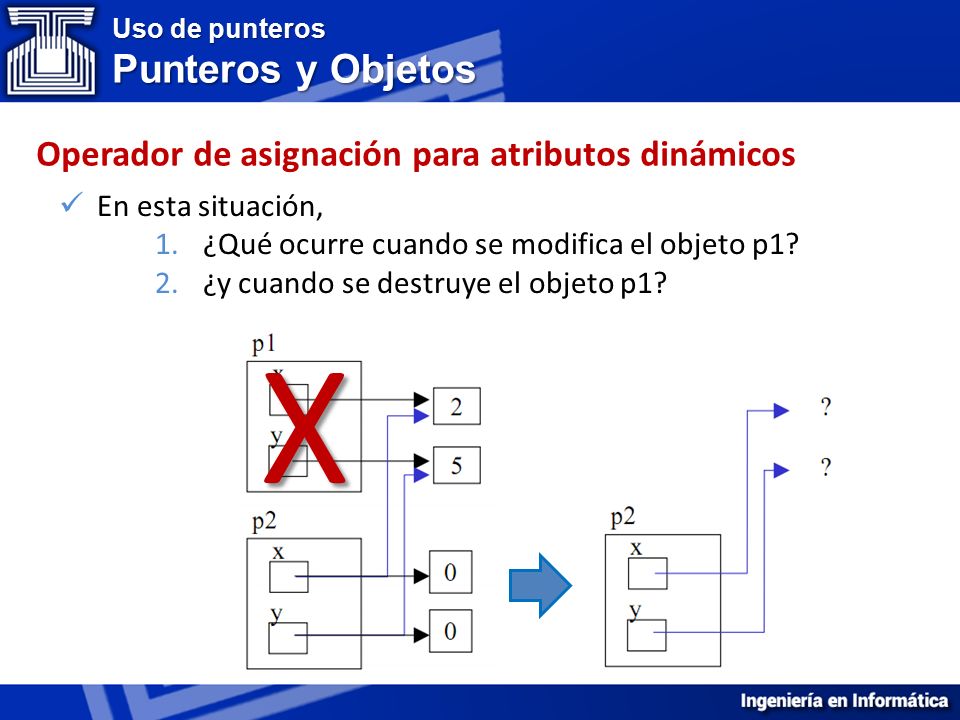 Uso de punteros
Punteros y Objetos

Operador de asignación para atributos dinámicos

✓ En esta situación,
1. ¿Qué ocurre cuando se modifica el objeto p1?
2. ¿y cuando se destruye el objeto p1?

p1
x
y
X
2
5
p2
x
y
0
0

?
?
p2
x
y

Ingeniería en Informática